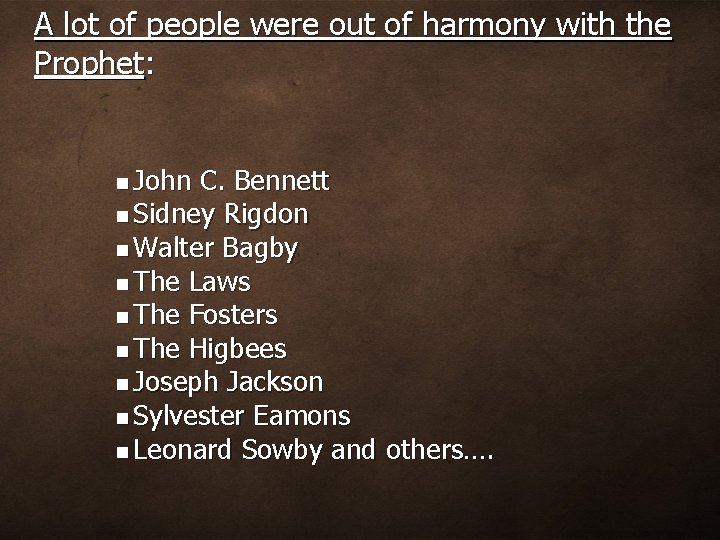 A lot of people were out of harmony with the Prophet:

- John C. Bennett
- Sidney Rigdon
- Walter Bagby
- The Laws
- The Fosters
- The Higbees
- Joseph Jackson
- Sylvester Eamons
- Leonard Sowby and others….